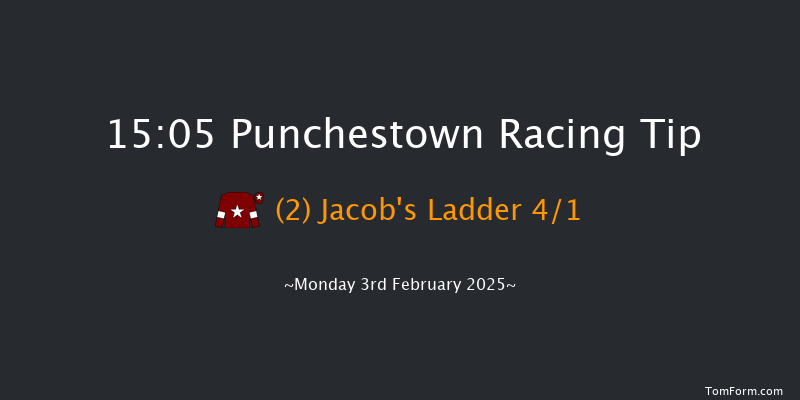 15:05 Punchestown Racing Tip

(2) Jacob's Ladder 4/1

~Monday 3rd February 2025~

TomForm.com